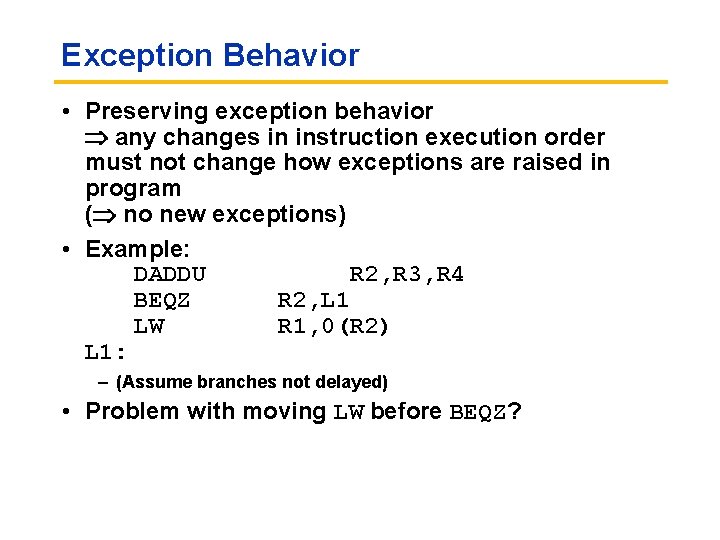 Exception Behavior

• Preserving exception behavior
$\Rightarrow$ any changes in instruction execution order must not change how exceptions are raised in program
($\Rightarrow$ no new exceptions)

• Example:
DADDU R2,R3,R4
BEQZ R2,L1
LW R1,0(R2)
L1:

– (Assume branches not delayed)

• Problem with moving LW before BEQZ?